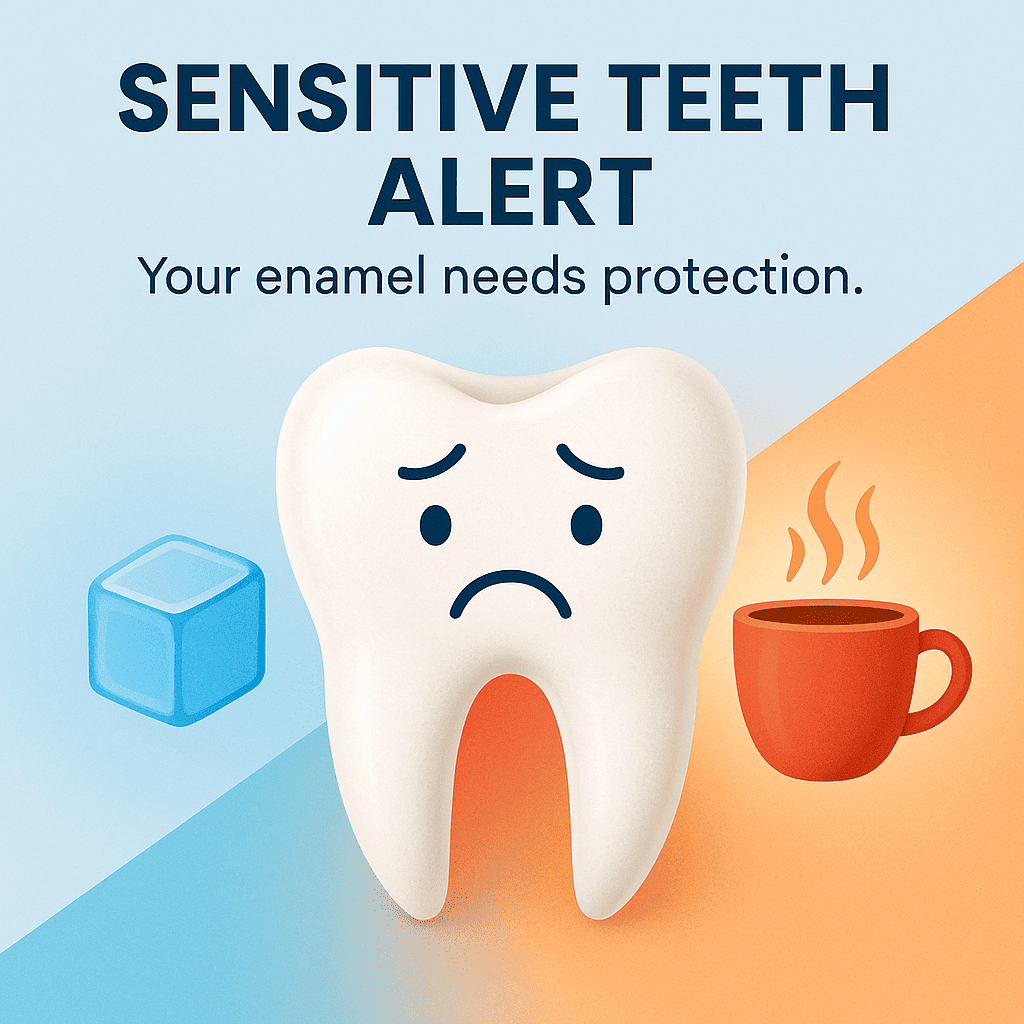 SENSITIVE TEETH ALERT

Your enamel needs protection.